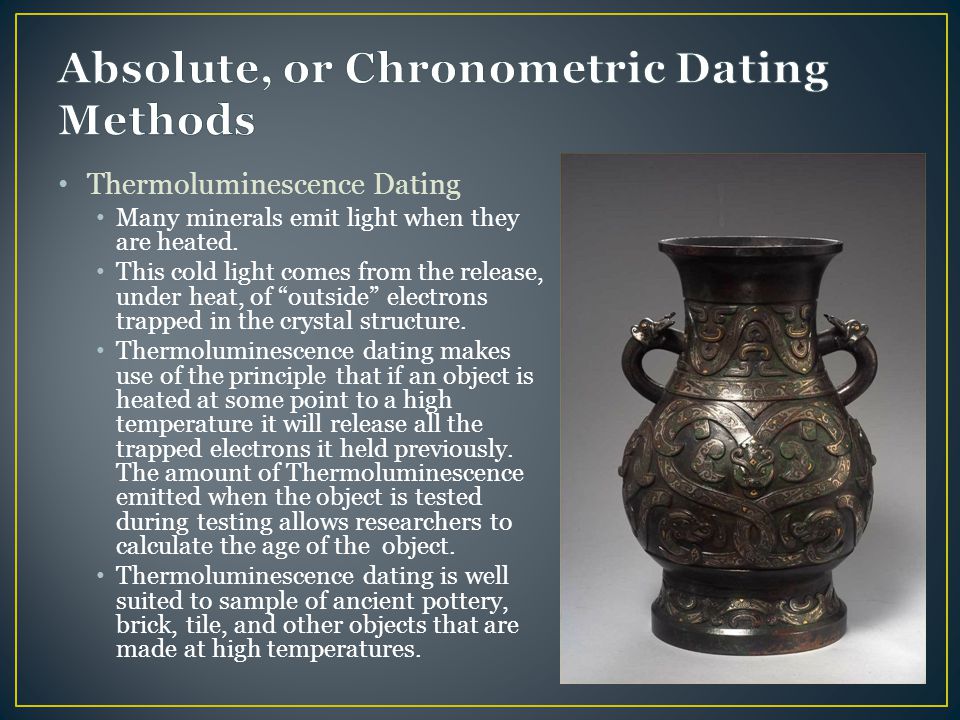 Absolute, or Chronometric Dating Methods

• Thermoluminescence Dating
  • Many minerals emit light when they are heated.
  • This cold light comes from the release, under heat, of “outside” electrons trapped in the crystal structure.
  • Thermoluminescence dating makes use of the principle that if an object is heated at some point to a high temperature it will release all the trapped electrons it held previously. The amount of Thermoluminescence emitted when the object is tested during testing allows researchers to calculate the age of the object.
  • Thermoluminescence dating is well suited to sample of ancient pottery, brick, tile, and other objects that are made at high temperatures.